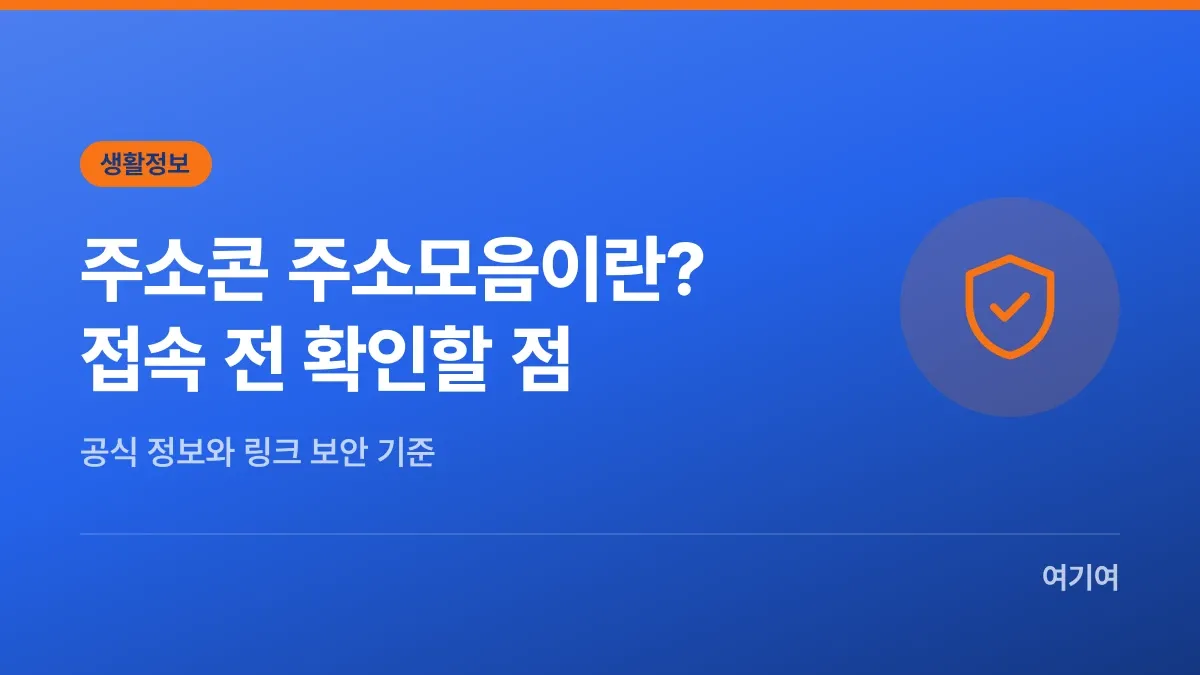 생활정보

주소콘 주소모음이란?
접속 전 확인할 점

공식 정보와 링크 보안 기준

여기여